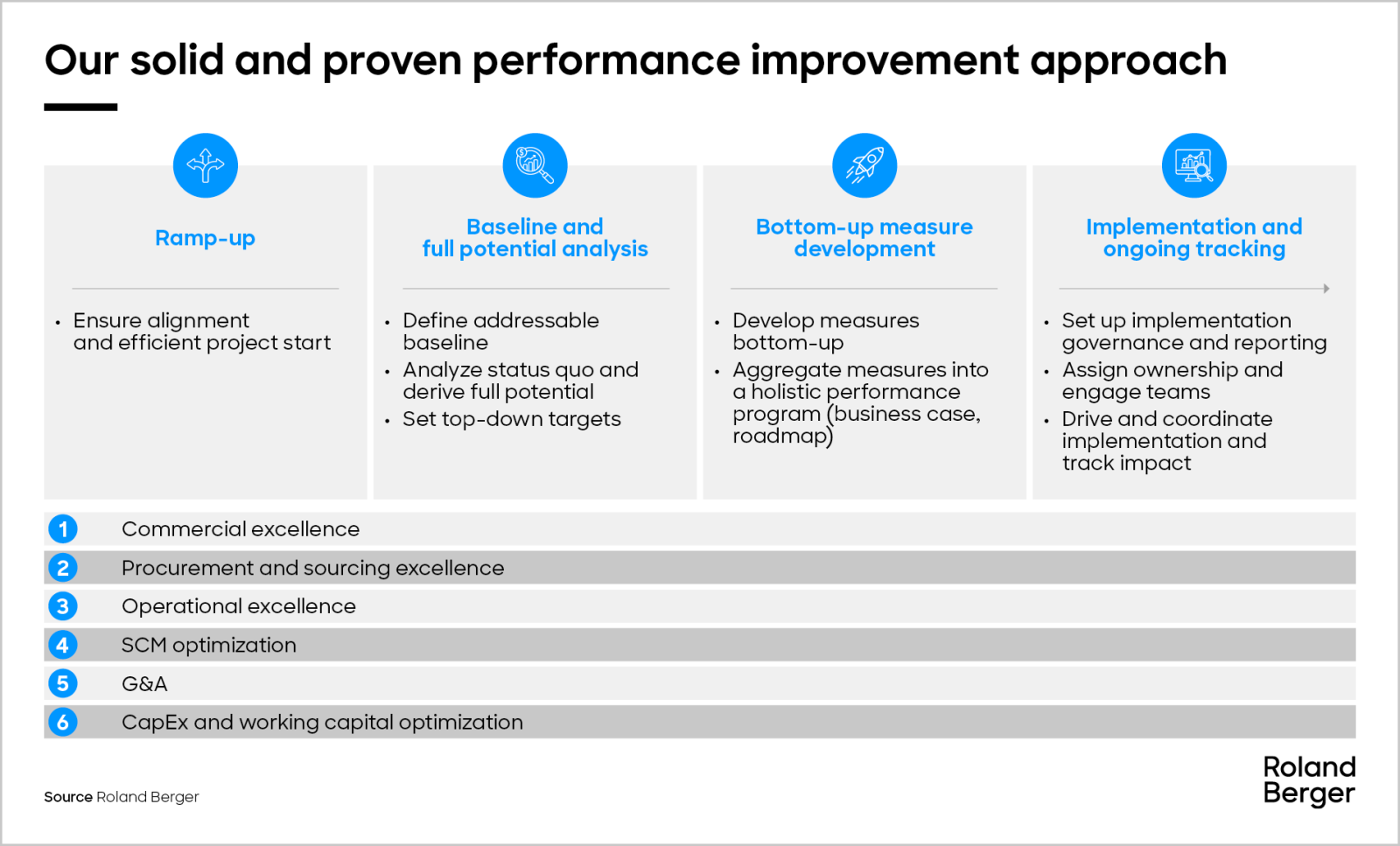 Our solid and proven performance improvement approach

Ramp-up

• Ensure alignment and efficient project start

Baseline and full potential analysis

• Define addressable baseline
• Analyze status quo and derive full potential
• Set top-down targets

Bottom-up measure development

• Develop measures bottom-up
• Aggregate measures into a holistic performance program (business case, roadmap)

Implementation and ongoing tracking

• Set up implementation governance and reporting
• Assign ownership and engage teams
• Drive and coordinate implementation and track impact

1 Commercial excellence
2 Procurement and sourcing excellence
3 Operational excellence
4 SCM optimization
5 G&A
6 CapEx and working capital optimization

Source Roland Berger

Roland Berger